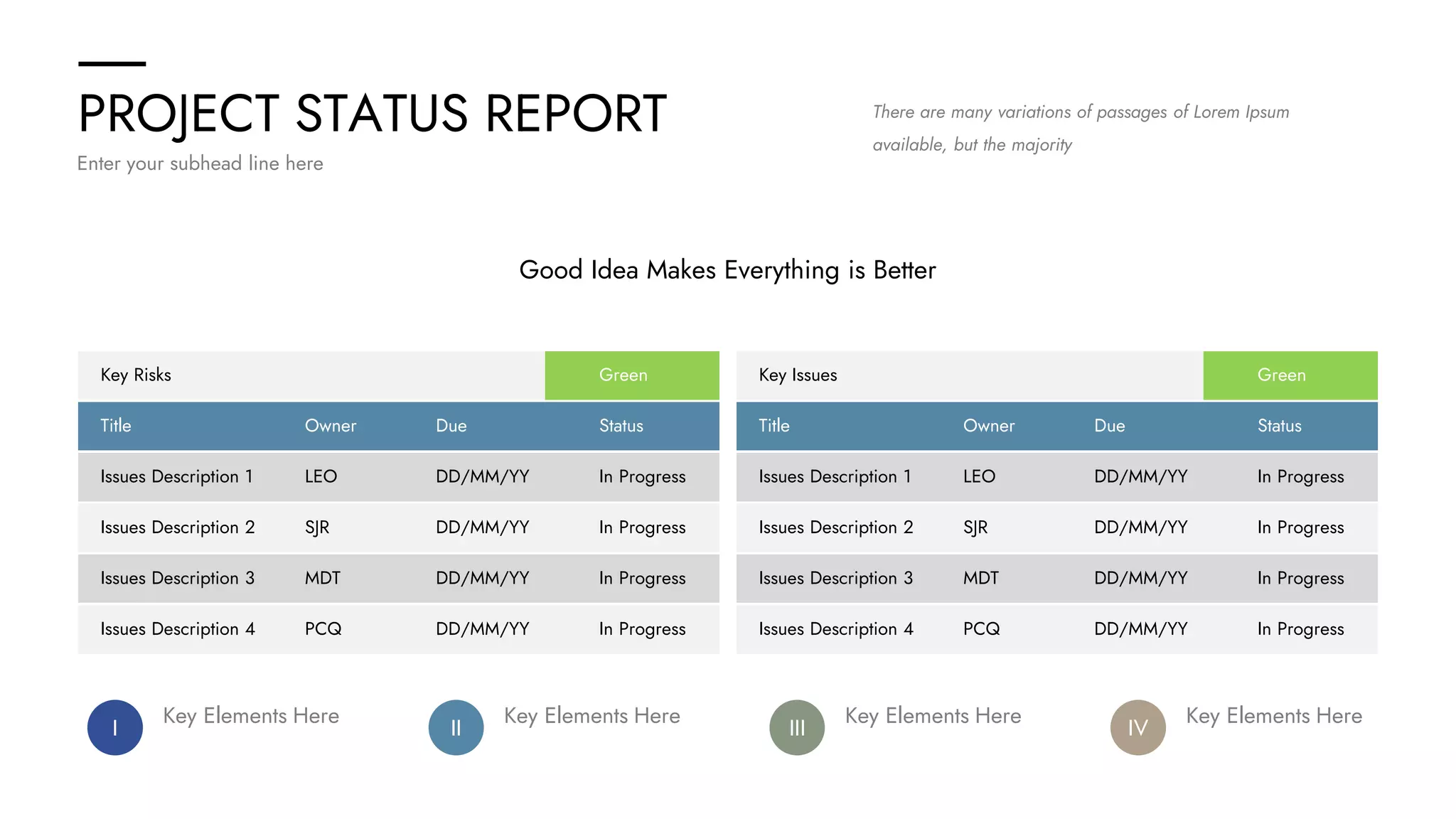 PROJECT STATUS REPORT
Enter your subhead line here

There are many variations of passages of Lorem Ipsum available, but the majority

Good Idea Makes Everything is Better

| Key Risks | | | Green |
|---|---|---|---|
| Title | Owner | Due | Status |
| Issues Description 1 | LEO | DD/MM/YY | In Progress |
| Issues Description 2 | SJR | DD/MM/YY | In Progress |
| Issues Description 3 | MDT | DD/MM/YY | In Progress |
| Issues Description 4 | PCQ | DD/MM/YY | In Progress |

| Key Issues | | | Green |
|---|---|---|---|
| Title | Owner | Due | Status |
| Issues Description 1 | LEO | DD/MM/YY | In Progress |
| Issues Description 2 | SJR | DD/MM/YY | In Progress |
| Issues Description 3 | MDT | DD/MM/YY | In Progress |
| Issues Description 4 | PCQ | DD/MM/YY | In Progress |

I Key Elements Here

II Key Elements Here

III Key Elements Here

IV Key Elements Here